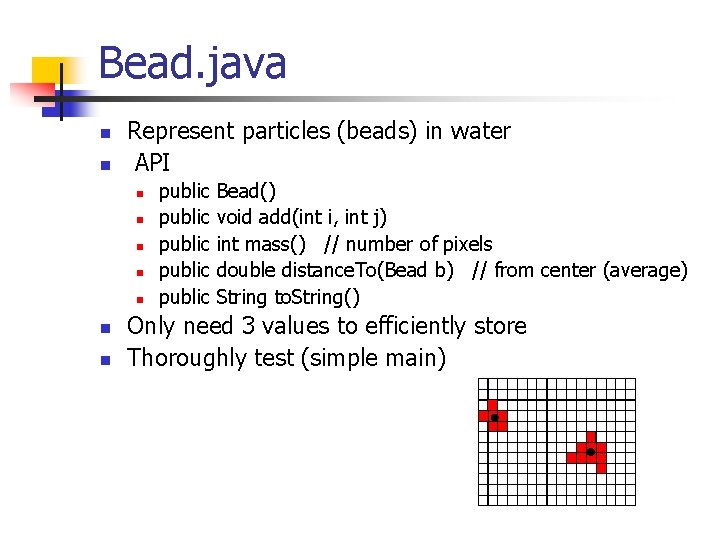 Bead.java

- Represent particles (beads) in water
- API
  - public Bead()
  - public void add(int i, int j)
  - public int mass() // number of pixels
  - public double distanceTo(Bead b) // from center (average)
  - public String toString()
- Only need 3 values to efficiently store
- Thoroughly test (simple main)